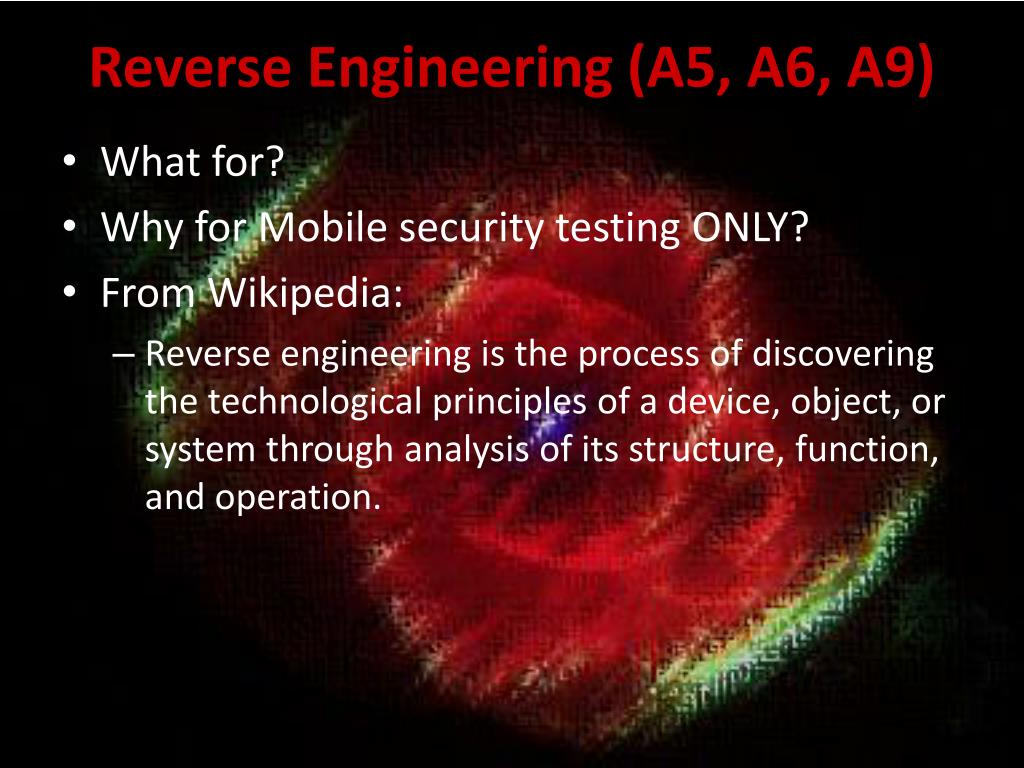 Reverse Engineering (A5, A6, A9)

• What for?
• Why for Mobile security testing ONLY?
• From Wikipedia:
– Reverse engineering is the process of discovering the technological principles of a device, object, or system through analysis of its structure, function, and operation.